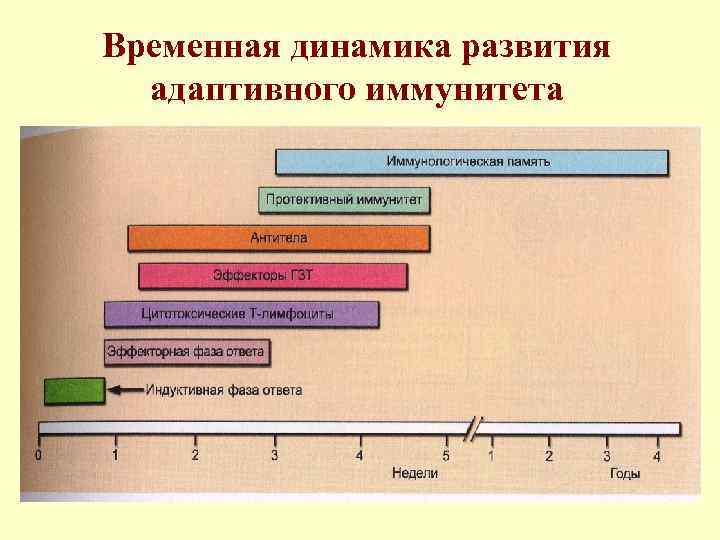 Временная динамика развития адаптивного иммунитета

Иммунологическая память

Протективный иммунитет

Антитела

Эффекторы ГЗТ

Цитотоксические Т-лимфоциты

Эффекторная фаза ответа

Индуктивная фаза ответа

0 1 2 3 4 5 1 2 3 4

Недели

Годы